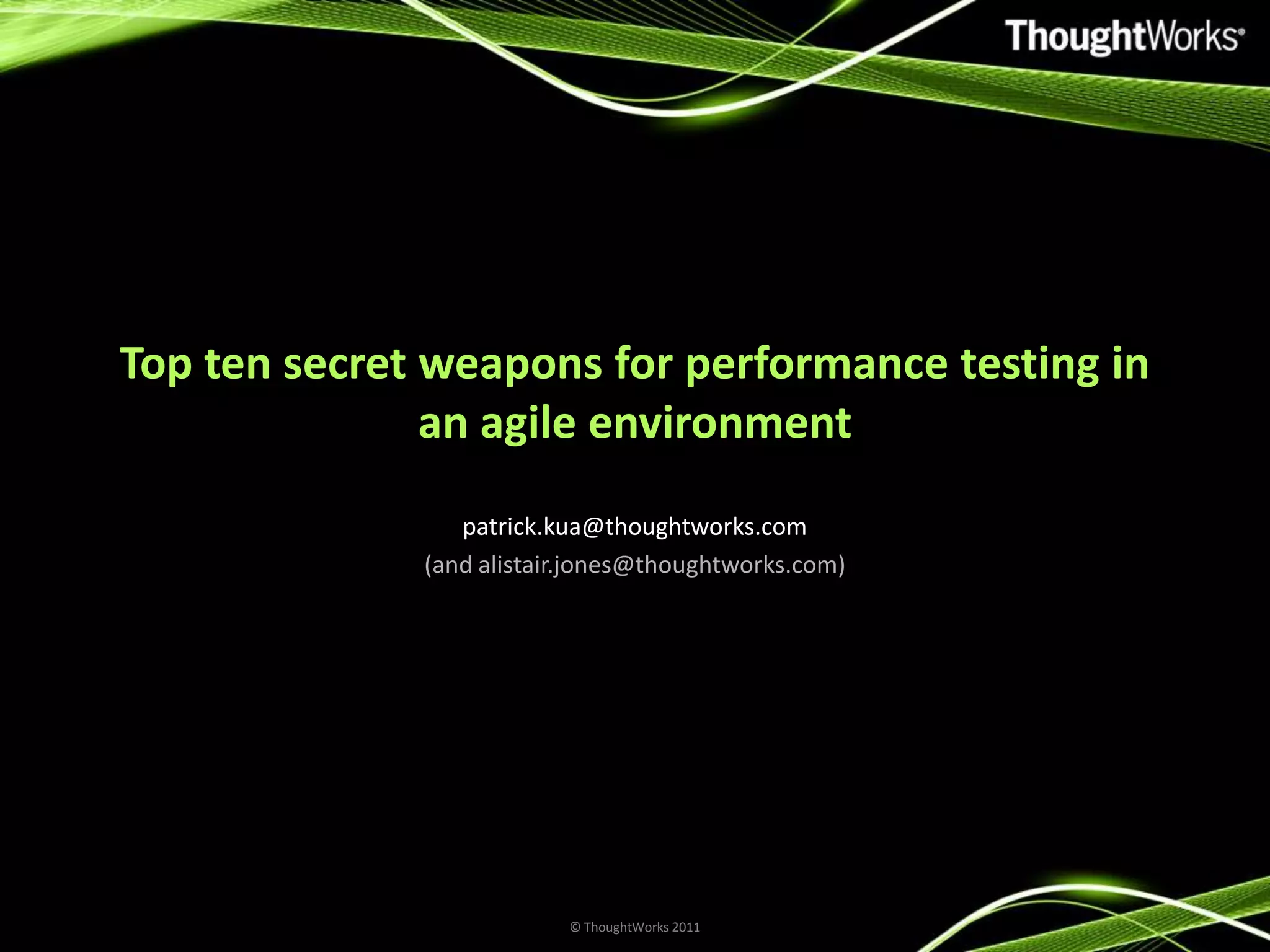 ThoughtWorks®

Top ten secret weapons for performance testing in an agile environment

patrick.kua@thoughtworks.com
(and alistair.jones@thoughtworks.com)

© ThoughtWorks 2011